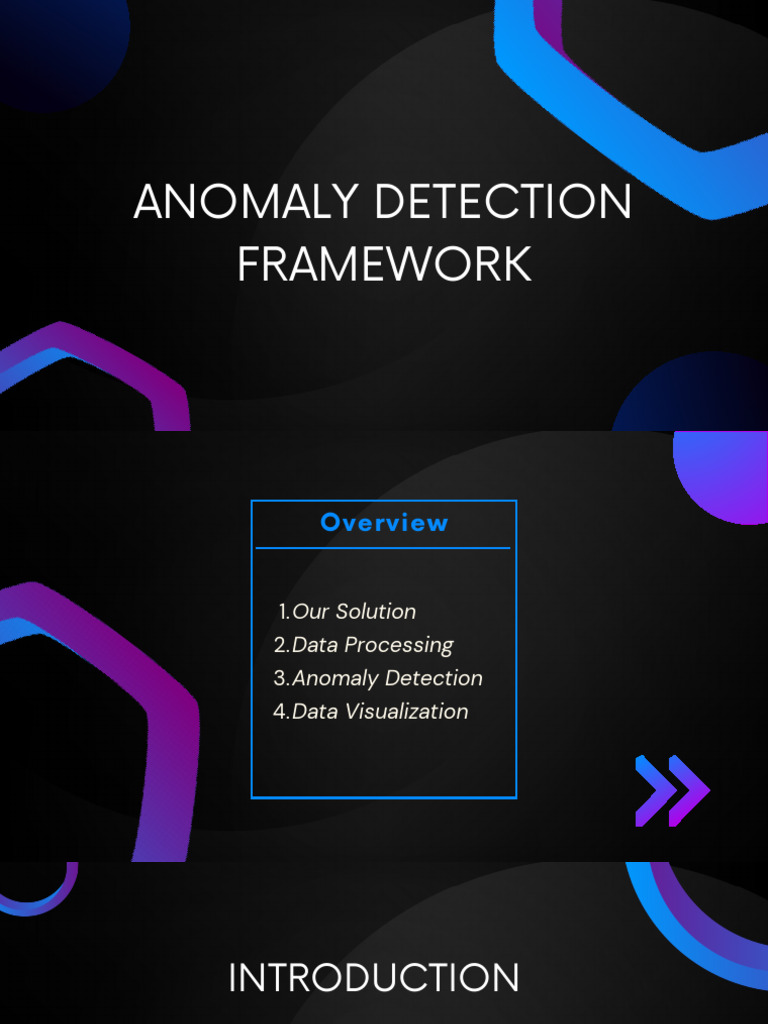 ANOMALY DETECTION FRAMEWORK

Overview

1. Our Solution
2. Data Processing
3. Anomaly Detection
4. Data Visualization

INTRODUCTION